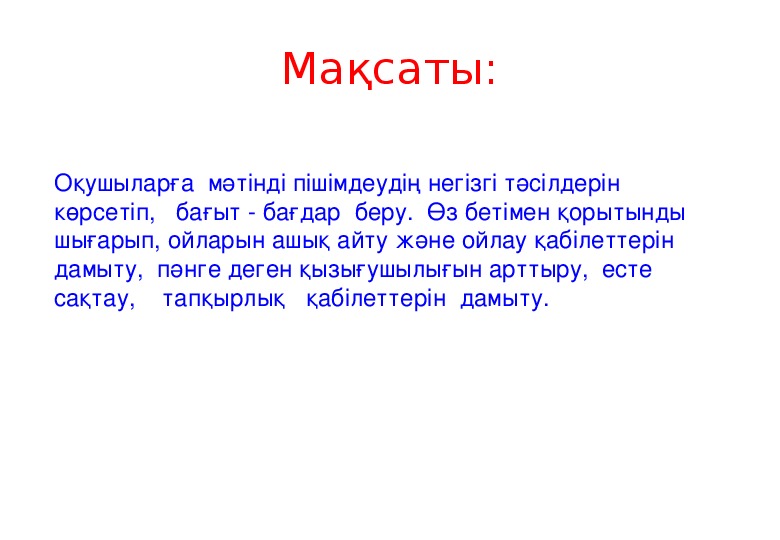 Мақсаты:

Оқушыларға мәтінді пішімдеудің негізгі тәсілдерін көрсетіп, бағыт - бағдар беру. Өз бетімен қорытынды шығарып, ойларын ашық айту және ойлау қабілеттерін дамыту, пәнге деген қызығушылығын арттыру, есте сақтау, тапқырлық қабілеттерін дамыту.